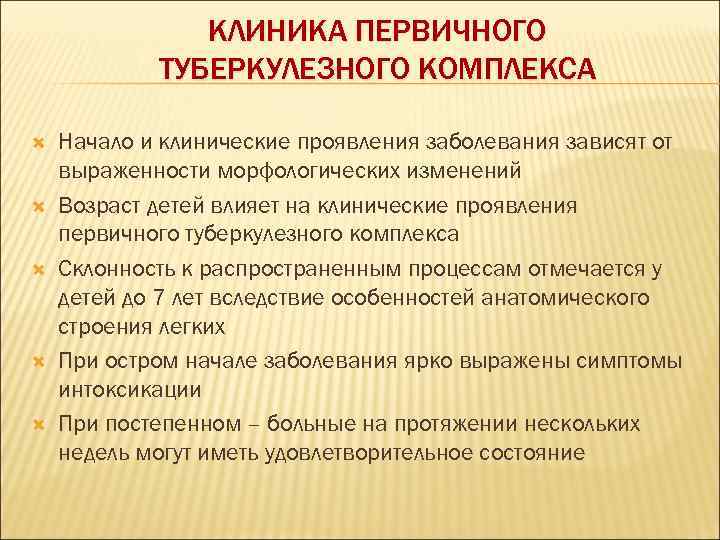 КЛИНИКА ПЕРВИЧНОГО ТУБЕРКУЛЕЗНОГО КОМПЛЕКСА

Начало и клинические проявления заболевания зависят от выраженности морфологических изменений

Возраст детей влияет на клинические проявления первичного туберкулезного комплекса

Склонность к распространенным процессам отмечается у детей до 7 лет вследствие особенностей анатомического строения легких

При остром начале заболевания ярко выражены симптомы интоксикации

При постепенном – больные на протяжении нескольких недель могут иметь удовлетворительное состояние